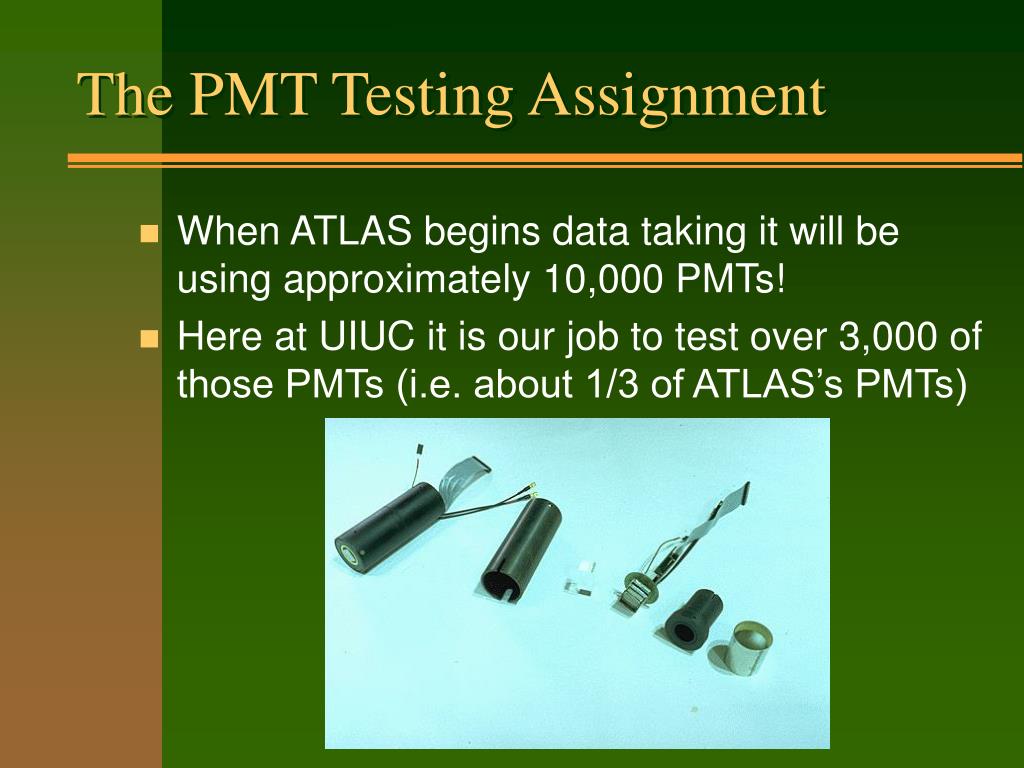 The PMT Testing Assignment

When ATLAS begins data taking it will be using approximately 10,000 PMTs!

Here at UIUC it is our job to test over 3,000 of those PMTs (i.e. about 1/3 of ATLAS's PMTs)